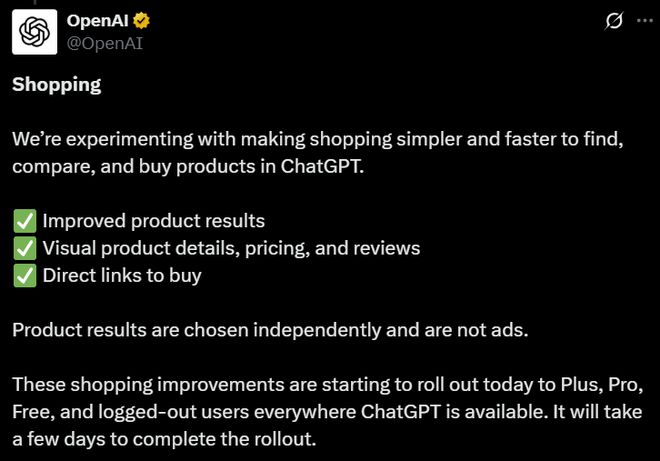 OpenAI
@OpenAI

Shopping

We're experimenting with making shopping simpler and faster to find, compare, and buy products in ChatGPT.

✅ Improved product results
✅ Visual product details, pricing, and reviews
✅ Direct links to buy

Product results are chosen independently and are not ads.

These shopping improvements are starting to roll out today to Plus, Pro, Free, and logged-out users everywhere ChatGPT is available. It will take a few days to complete the rollout.